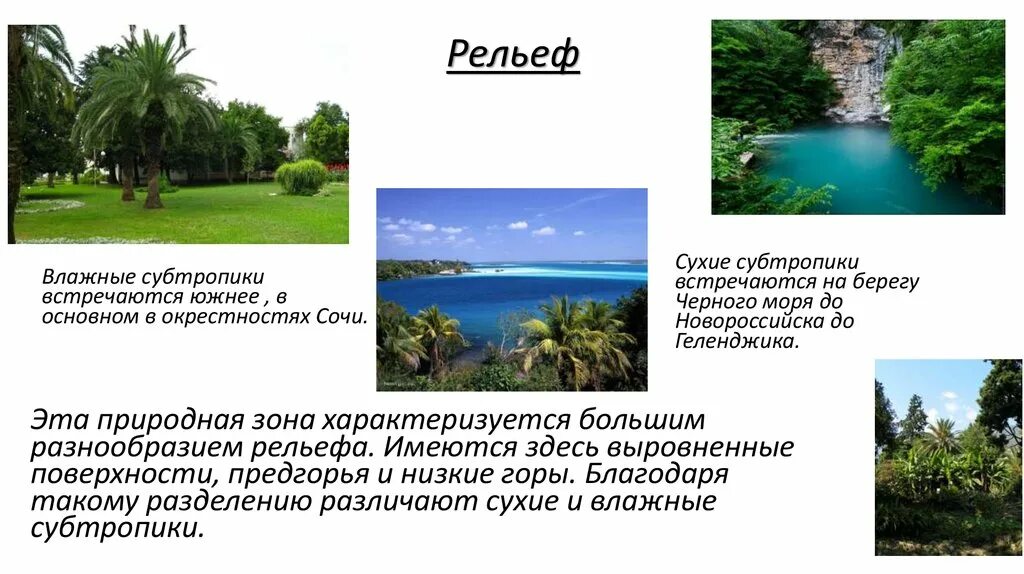 Рельеф

Влажные субтропики встречаются южнее , в основном в окрестностях Сочи.

Сухие субтропики встречаются на берегу Черного моря до Новороссийска до Геленджика.

Эта природная зона характеризуется большим разнообразием рельефа. Имеются здесь выровненные поверхности, предгорья и низкие горы. Благодаря такому разделению различают сухие и влажные субтропики.